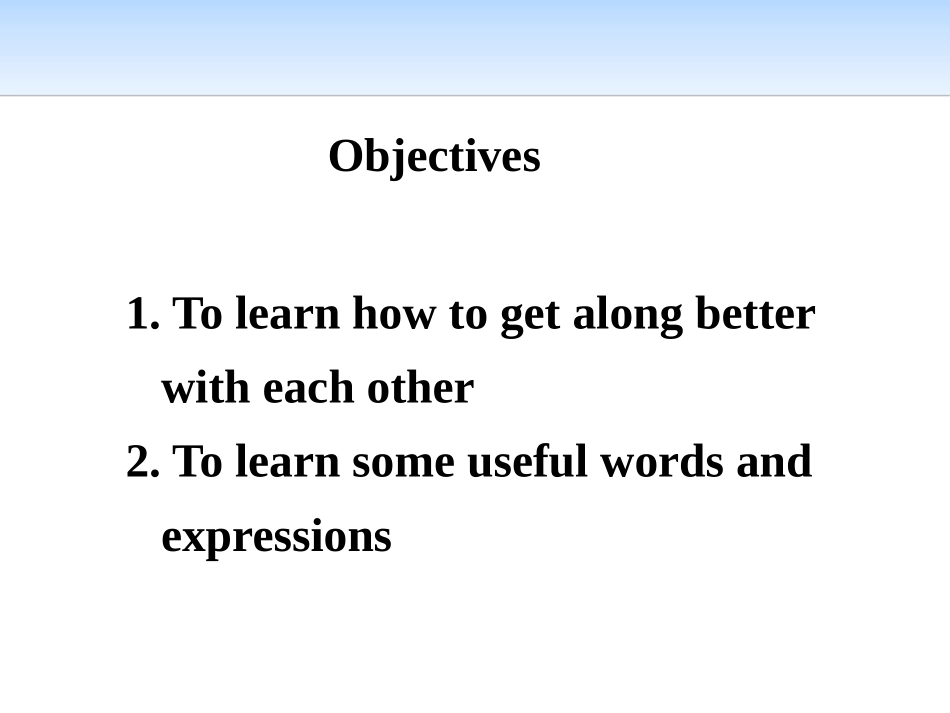 Objectives

1. To learn how to get along better with each other
2. To learn some useful words and expressions